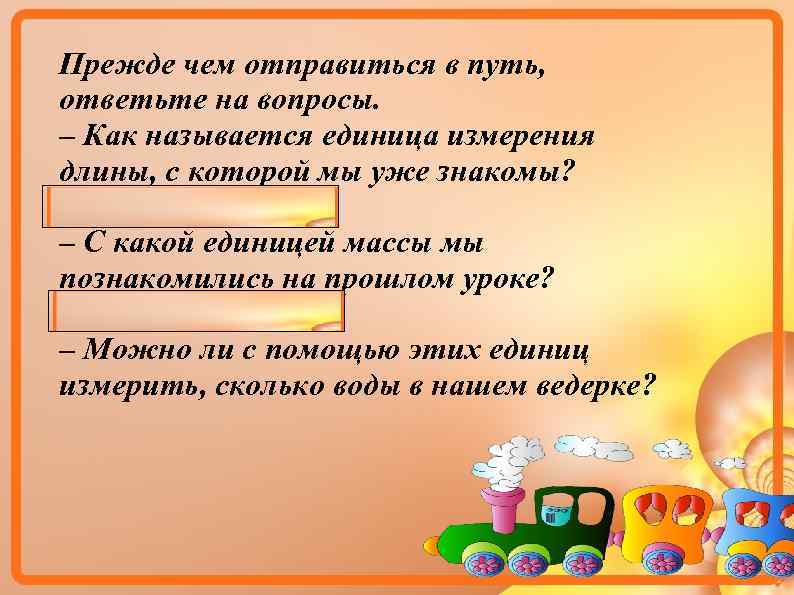 Прежде чем отправиться в путь, ответьте на вопросы.
– Как называется единица измерения длины, с которой мы уже знакомы?

– С какой единицей массы мы познакомились на прошлом уроке?

– Можно ли с помощью этих единиц измерить, сколько воды в нашем ведерке?